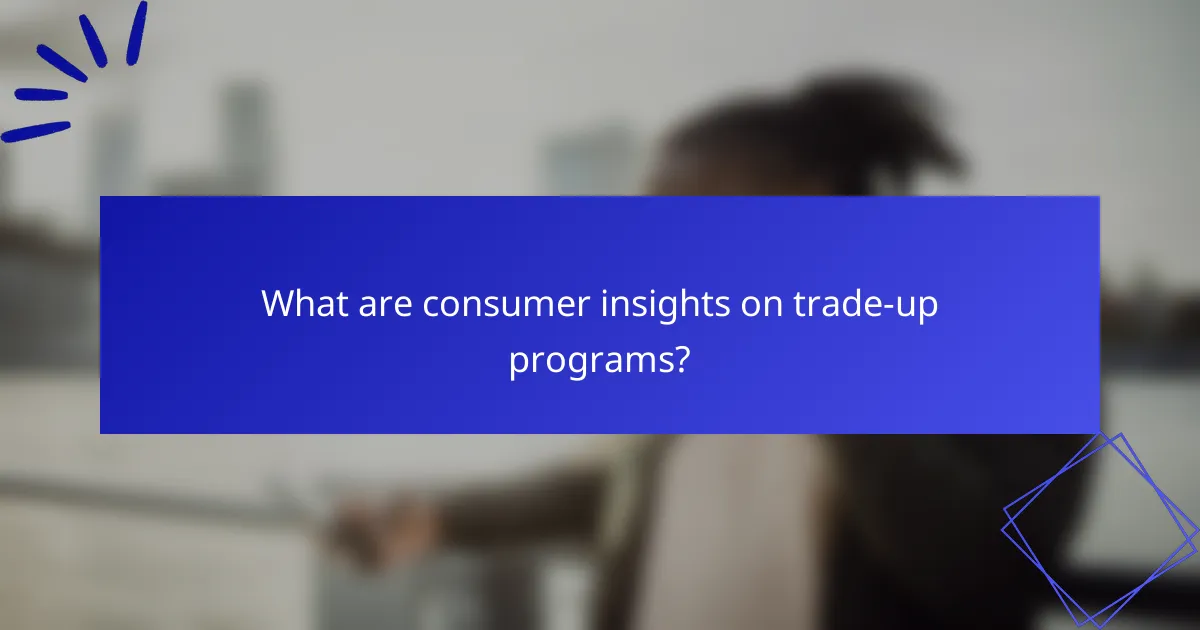 What are consumer insights on trade-up programs?